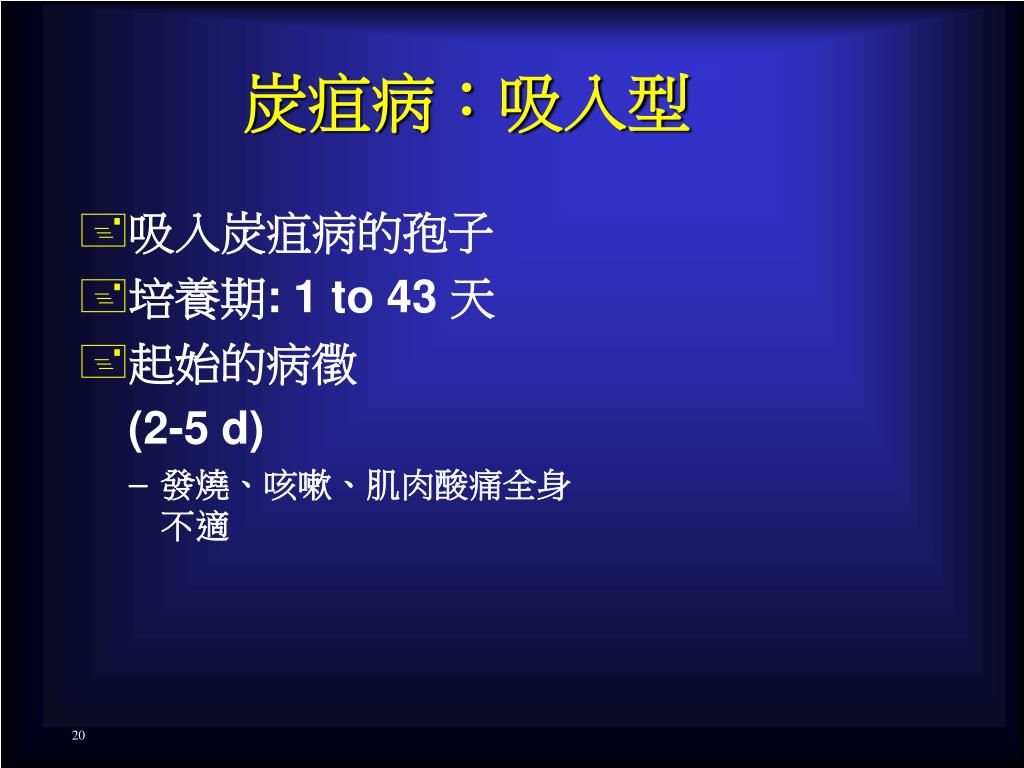 炭疽病：吸入型

吸入炭疽病的孢子

培養期: 1 to 43 天

起始的病徵
(2-5 d)

– 發燒、咳嗽、肌肉酸痛全身不適

20